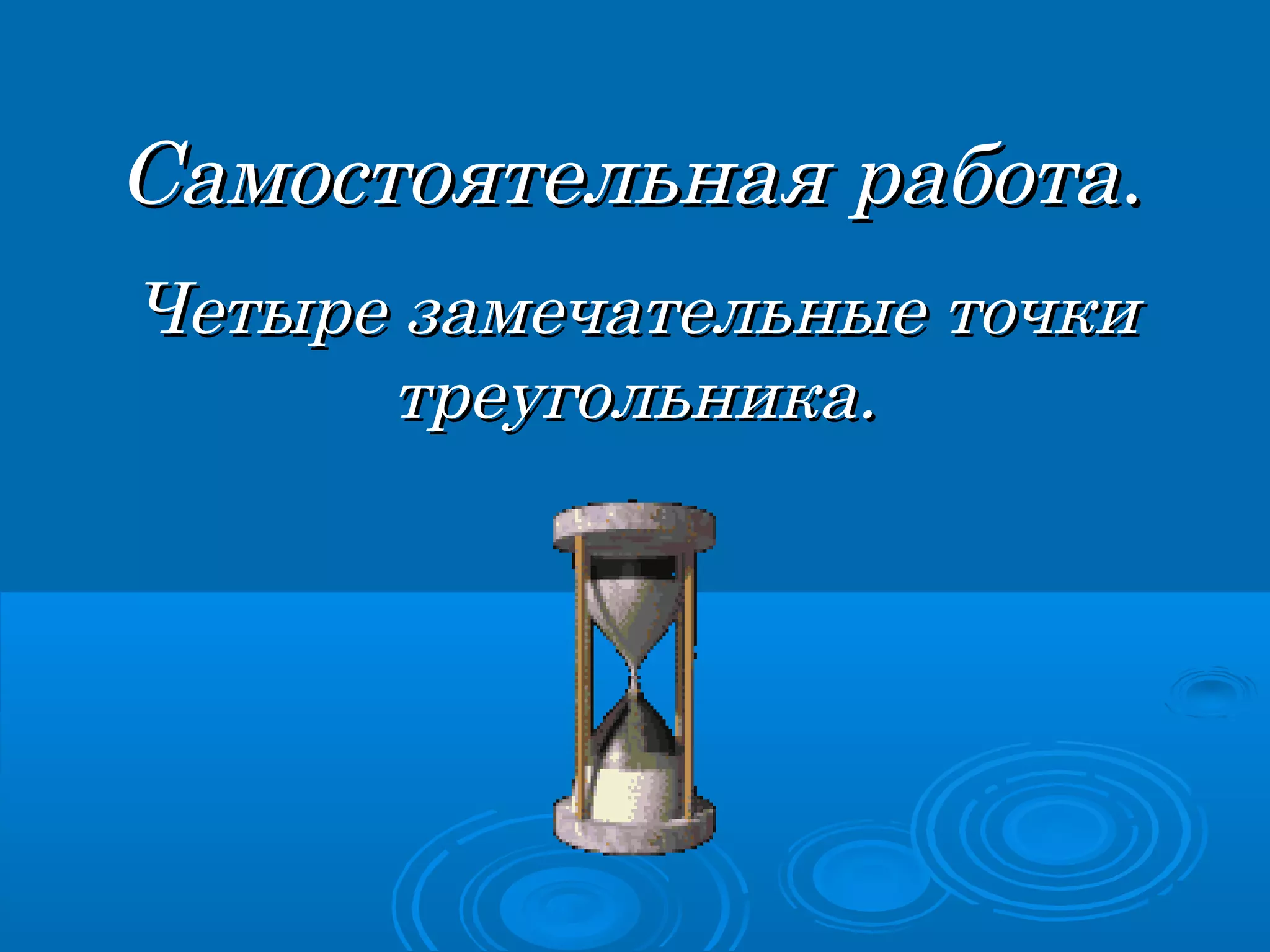 Самостоятельная работа.

Четыре замечательные точки треугольника.